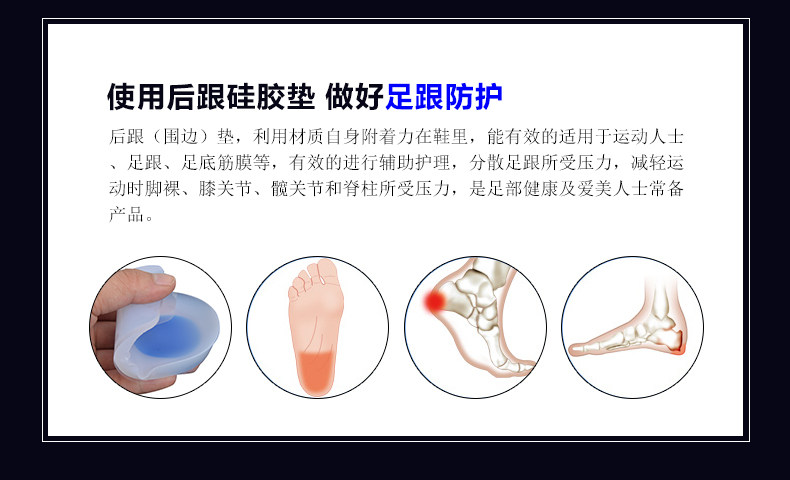 使用后跟硅胶垫 做好足跟防护

后跟（围边）垫，利用材质自身附着力在鞋里，能有效的适用于运动人士、足跟、足底筋膜等，有效的进行辅助护理，分散足跟所受压力，减轻运动时脚裸、膝关节、髋关节和脊柱所受压力，是足部健康及爱美人士常备产品。